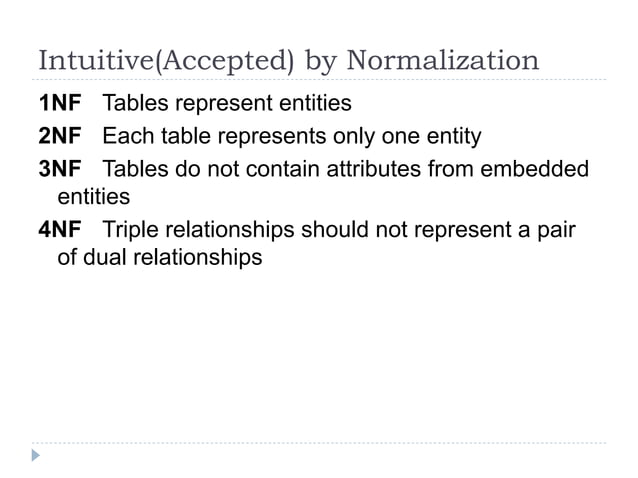 Intuitive(Accepted) by Normalization

1NF Tables represent entities

2NF Each table represents only one entity

3NF Tables do not contain attributes from embedded entities

4NF Triple relationships should not represent a pair of dual relationships